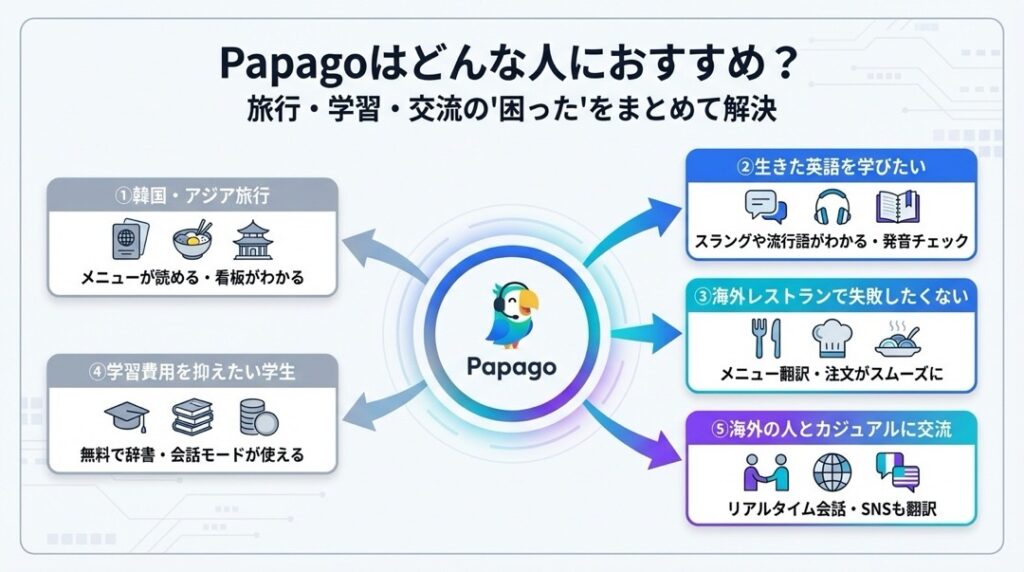 Papagoはどんな人におすすめ？
旅行・学習・交流の'困った'をまとめて解決

①韓国・アジア旅行
メニューが読める・看板がわかる

④学習費用を抑えたい学生
無料で辞書・会話モードが使える

Papago

②生きた英語を学びたい
スラングや流行語がわかる・発音チェック

③海外レストランで失敗したくない
メニュー翻訳・注文がスムーズに

⑤海外の人とカジュアルに交流
リアルタイム会話・SNSも翻訳